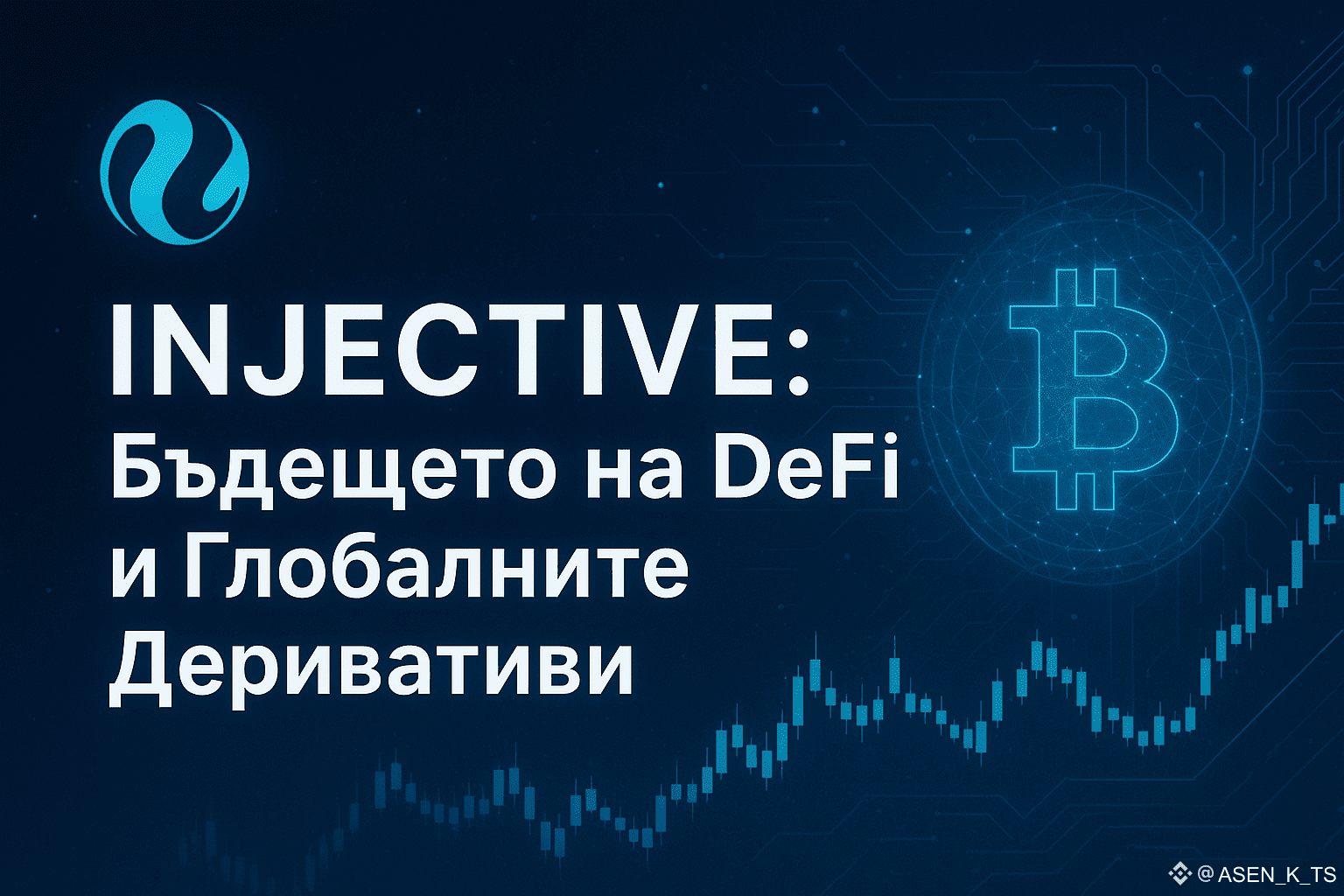 INJECTIVE:
Бъдещето на DeFi и Глобалните Деривативи

@ASEN_K_TS